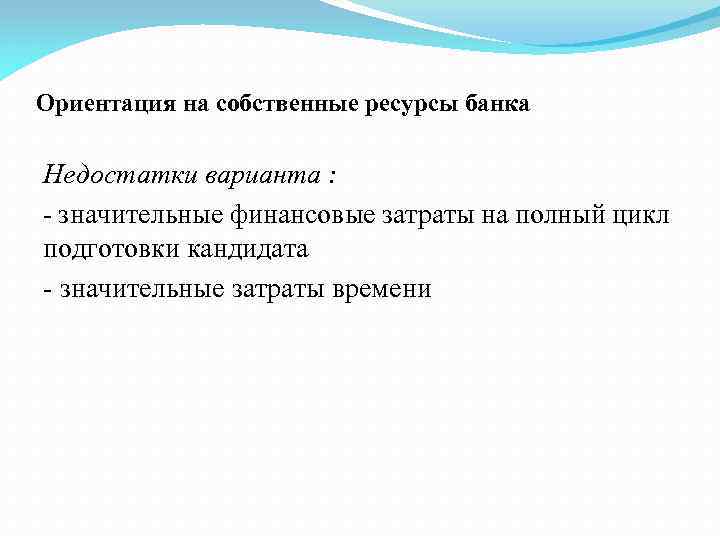 Ориентация на собственные ресурсы банка

Недостатки варианта :

- значительные финансовые затраты на полный цикл подготовки кандидата

- значительные затраты времени